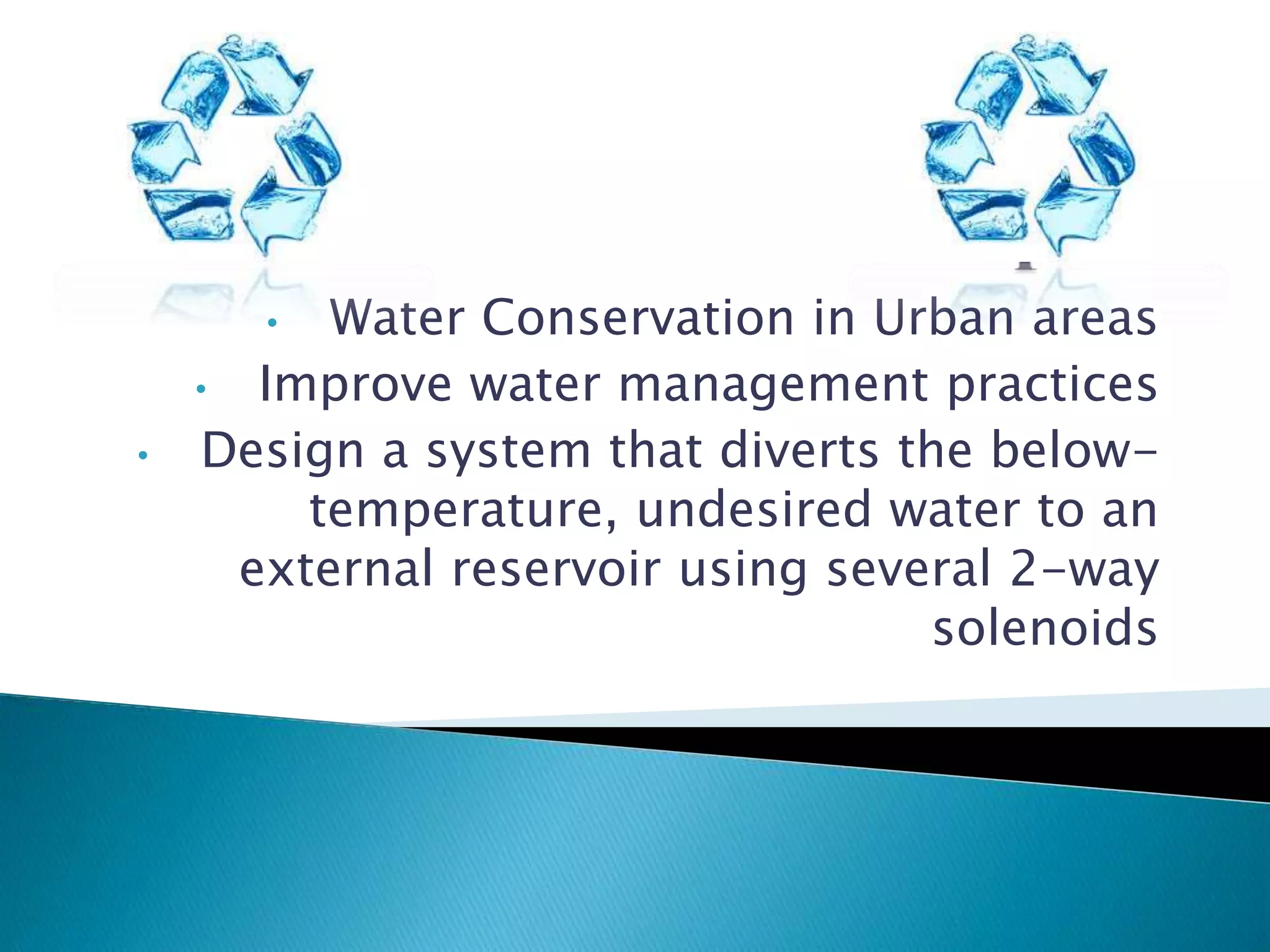 • Water Conservation in Urban areas
• Improve water management practices
• Design a system that diverts the below-temperature, undesired water to an external reservoir using several 2-way solenoids